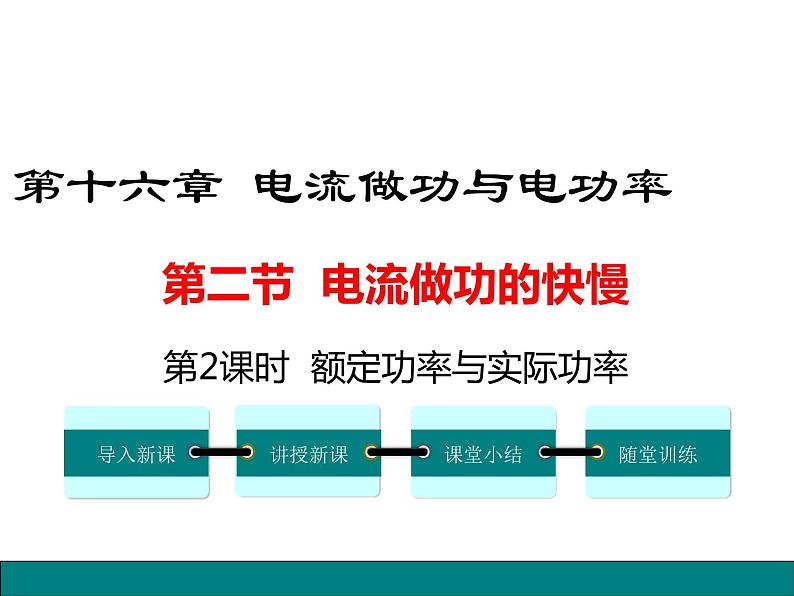 第十六章 电流做功与电功率

第二节 电流做功的快慢

第2课时 额定功率与实际功率

导入新课

讲授新课

课堂小结

随堂训练